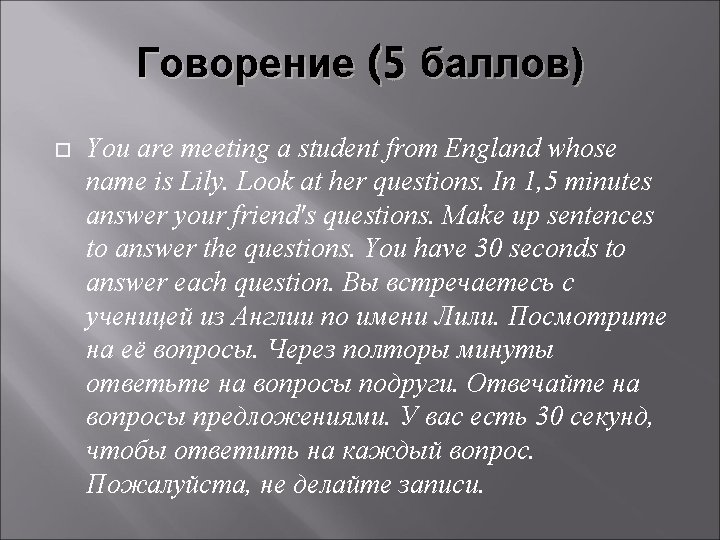 Говорение (5 баллов)

You are meeting a student from England whose name is Lily. Look at her questions. In 1,5 minutes answer your friend's questions. Make up sentences to answer the questions. You have 30 seconds to answer each question. Вы встречаетесь с ученицей из Англии по имени Лили. Посмотрите на её вопросы. Через полторы минуты ответьте на вопросы подруги. Отвечайте на вопросы предложениями. У вас есть 30 секунд, чтобы ответить на каждый вопрос. Пожалуйста, не делайте записи.